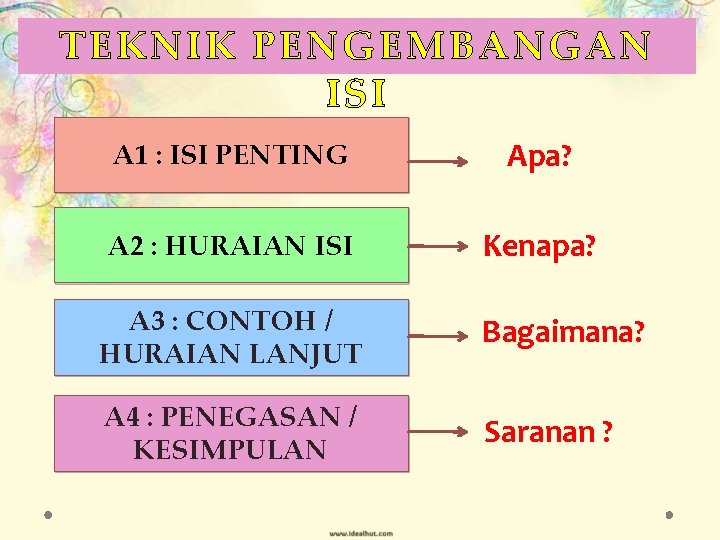 TEKNIK PENGEMBANGAN ISI

A1 : ISI PENTING

Apa?

A2 : HURAIAN ISI

Kenapa?

A3 : CONTOH / HURAIAN LANJUT

Bagaimana?

A4 : PENEGASAN / KESIMPULAN

Saranan ?

www.idealhut.com